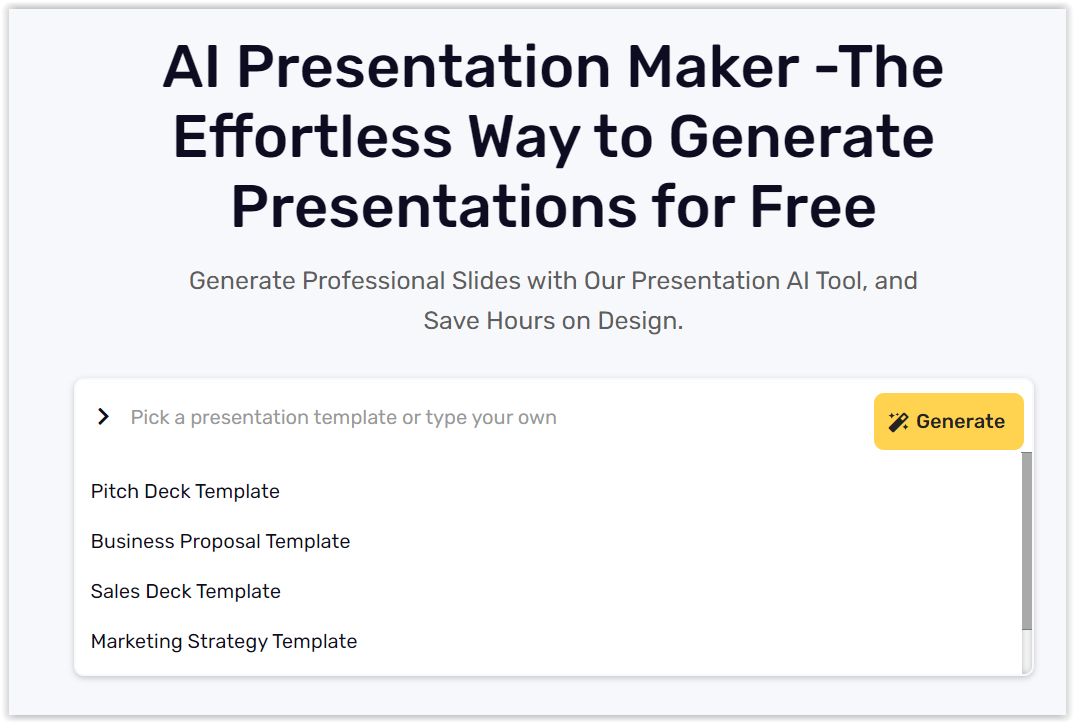 AI Presentation Maker -The Effortless Way to Generate Presentations for Free

Generate Professional Slides with Our Presentation AI Tool, and Save Hours on Design.

Pick a presentation template or type your own

Generate

Pitch Deck Template

Business Proposal Template

Sales Deck Template

Marketing Strategy Template